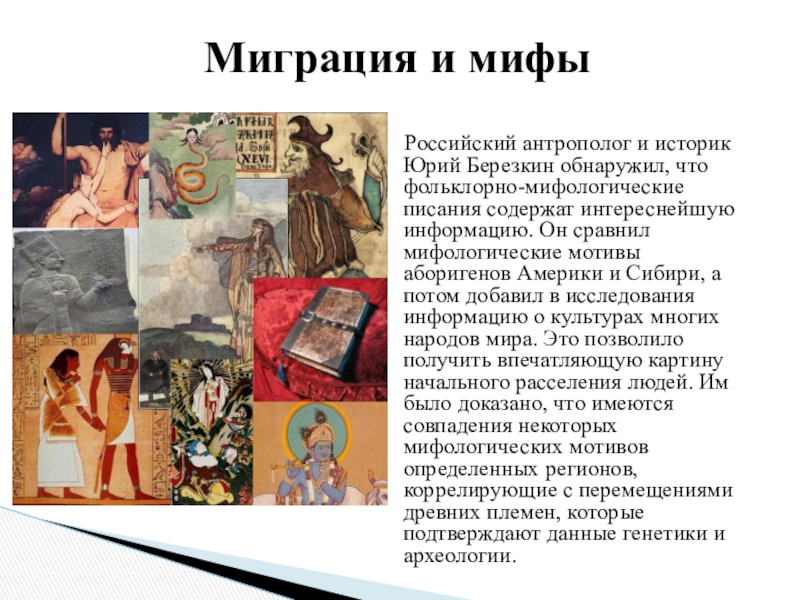 Миграция и мифы

Российский антрополог и историк Юрий Березкин обнаружил, что фольклорно-мифологические писания содержат интереснейшую информацию. Он сравнил мифологические мотивы аборигенов Америки и Сибири, а потом добавил в исследования информацию о культурах многих народов мира. Это позволило получить впечатляющую картину начального расселения людей. Им было доказано, что имеются совпадения некоторых мифологических мотивов определенных регионов, коррелирующие с перемещениями древних племен, которые подтверждают данные генетики и археологии.